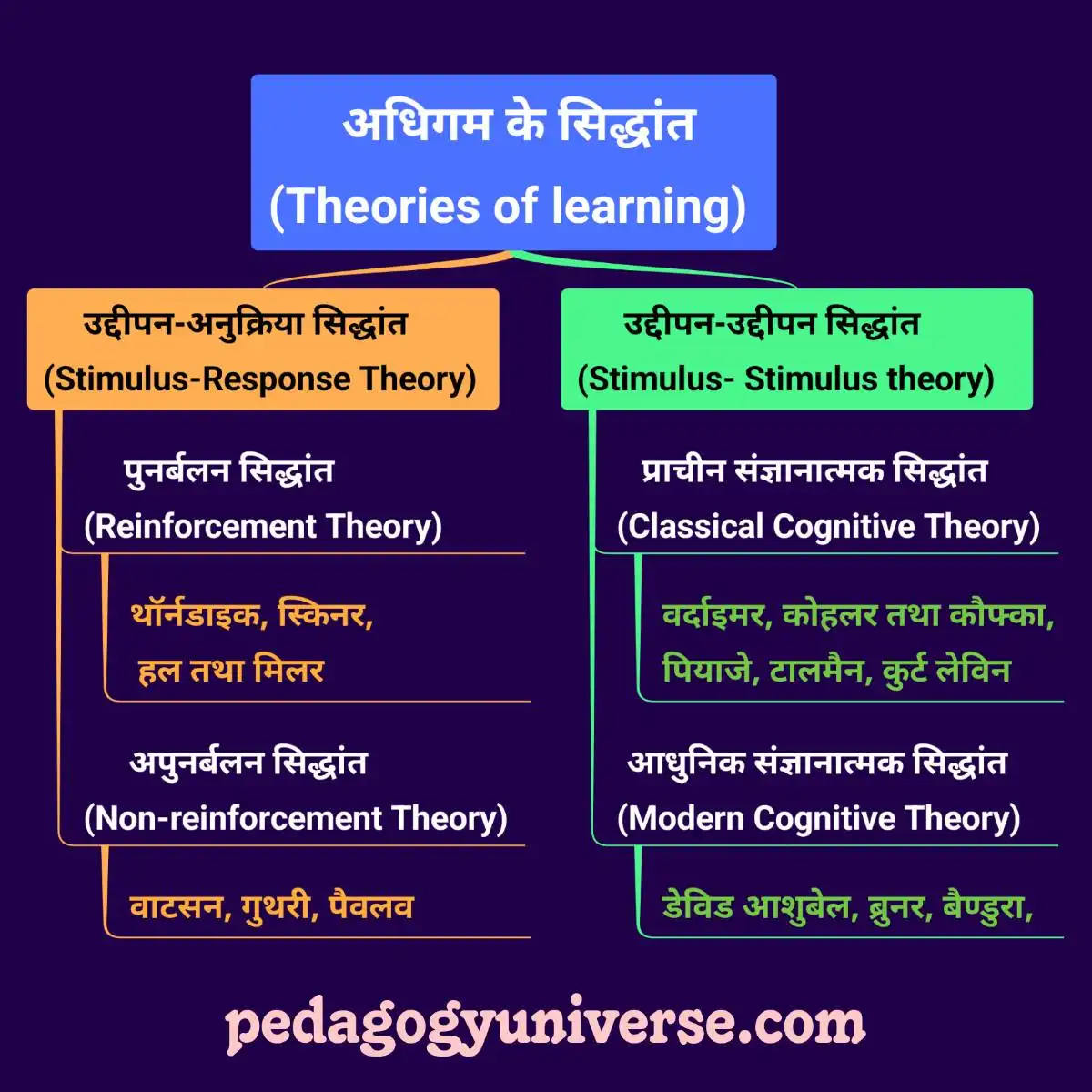 अधिगम के सिद्धांत
(Theories of learning)

उद्दीपन-अनुक्रिया सिद्धांत
(Stimulus-Response Theory)

पुनर्बलन सिद्धांत
(Reinforcement Theory)

थॉर्नडाइक, स्किनर,
हल तथा मिलर

अपुनर्बलन सिद्धांत
(Non-reinforcement Theory)

वाटसन, गुथरी, पैवलव

उद्दीपन-उद्दीपन सिद्धांत
(Stimulus- Stimulus theory)

प्राचीन संज्ञानात्मक सिद्धांत
(Classical Cognitive Theory)

वर्दाइमर, कोहलर तथा कौफ्का,
पियाजे, टालमैन, कुर्ट लेविन

आधुनिक संज्ञानात्मक सिद्धांत
(Modern Cognitive Theory)

डेविड आशुबेल, ब्रुनर, बैण्डुरा,

pedagogyuniverse.com